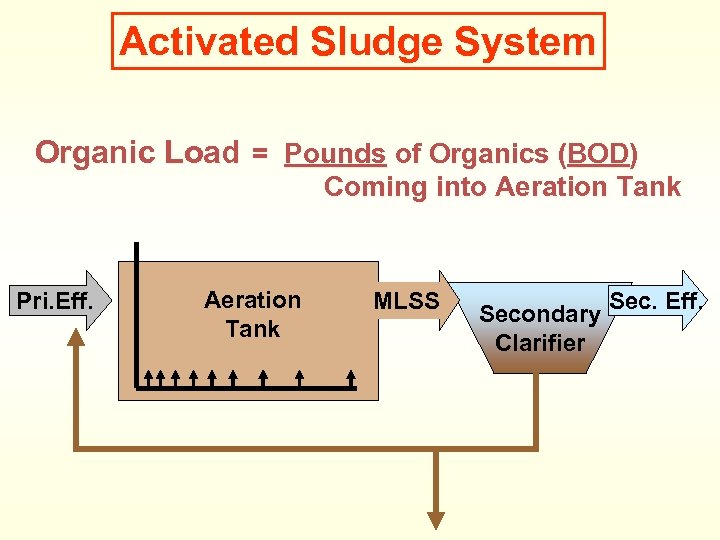 Activated Sludge System

Organic Load = Pounds of Organics (BOD) Coming into Aeration Tank

Pri.Eff.

Aeration Tank

MLSS

Secondary Clarifier

Sec. Eff.